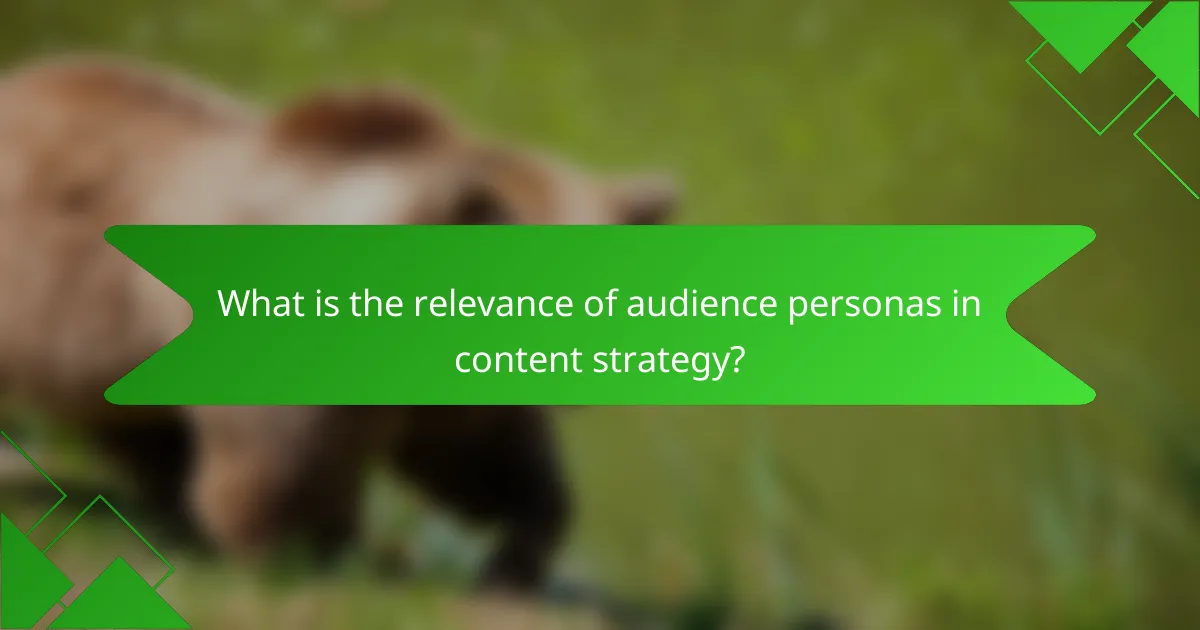 What is the relevance of audience personas in content strategy?